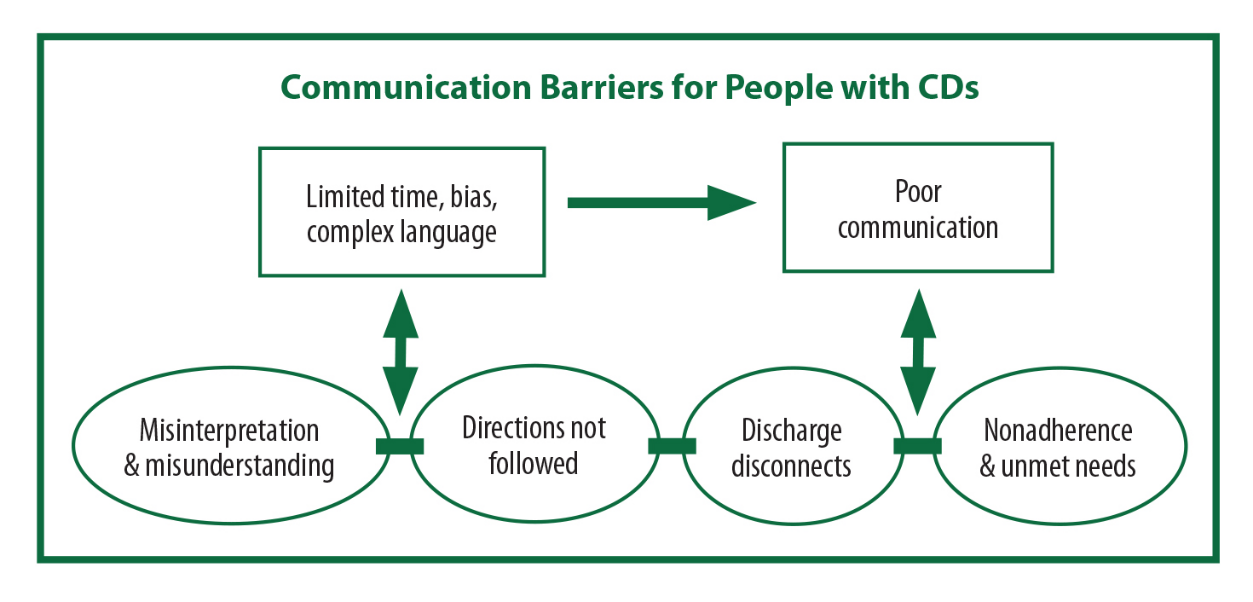 Communication Barriers for People with CDs

Limited time, bias, complex language

Poor communication

Misinterpretation & misunderstanding

Directions not followed

Discharge disconnects

Nonadherence & unmet needs